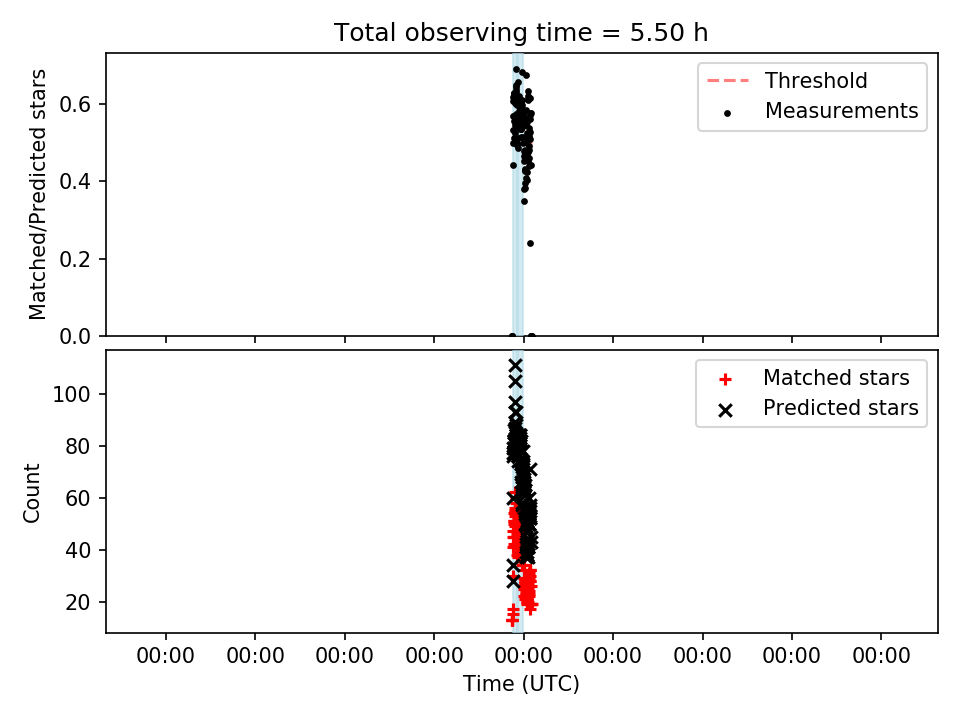 Total observing time = 5.50 h

Matched/Predicted stars

0.6
0.4
0.2
0.0

Threshold
Measurements

Count

100
80
60
40
20

Matched stars
Predicted stars

00:00 00:00 00:00 00:00 00:00 00:00 00:00 00:00 00:00

Time (UTC)